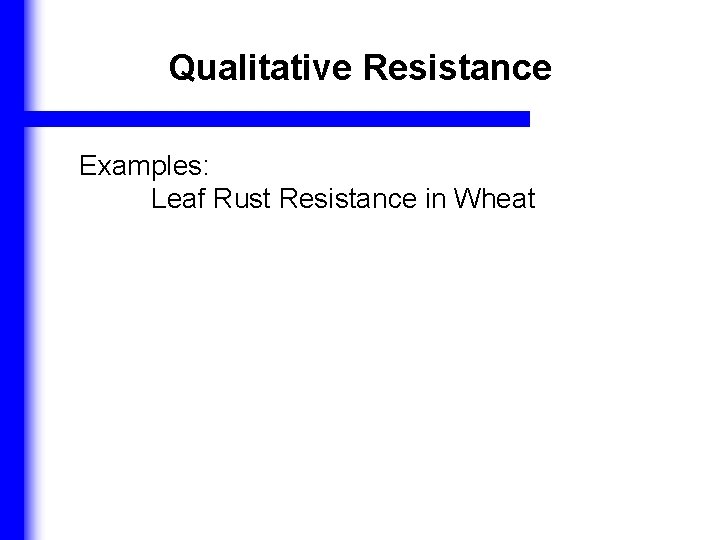 Qualitative Resistance

Examples:
Leaf Rust Resistance in Wheat